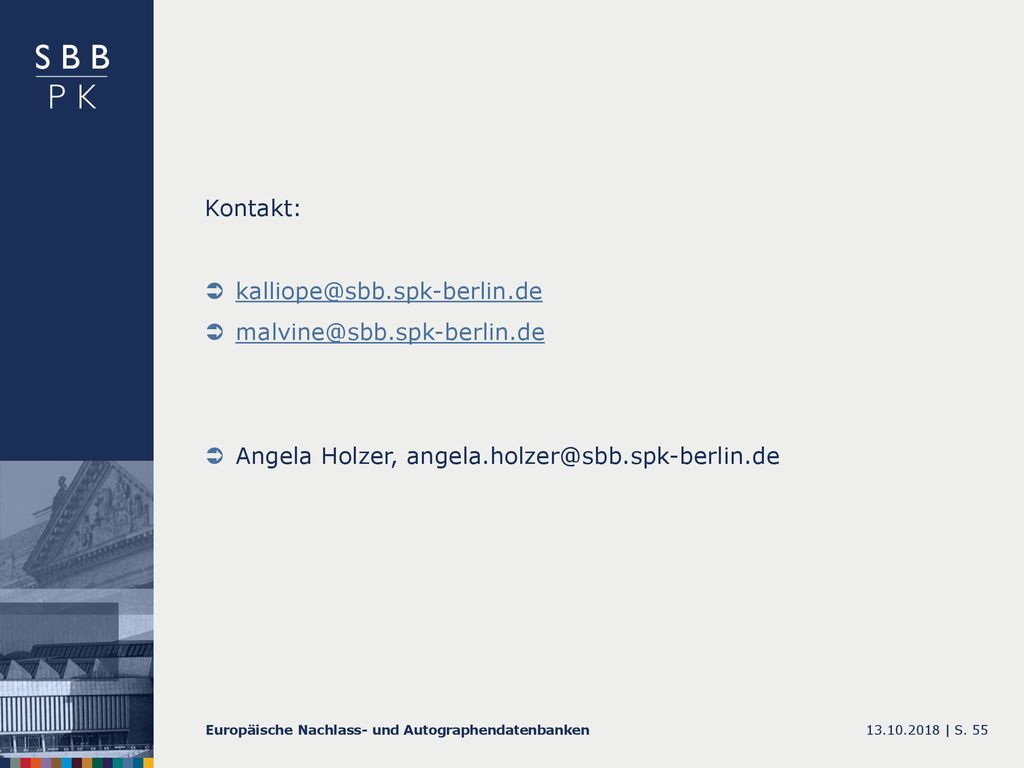 SBB
PK

Kontakt:

➲ kalliope@sbb.spk-berlin.de

➲ malvine@sbb.spk-berlin.de

➲ Angela Holzer, angela.holzer@sbb.spk-berlin.de

Europäische Nachlass- und Autographendatenbanken

13.10.2018 | S. 55